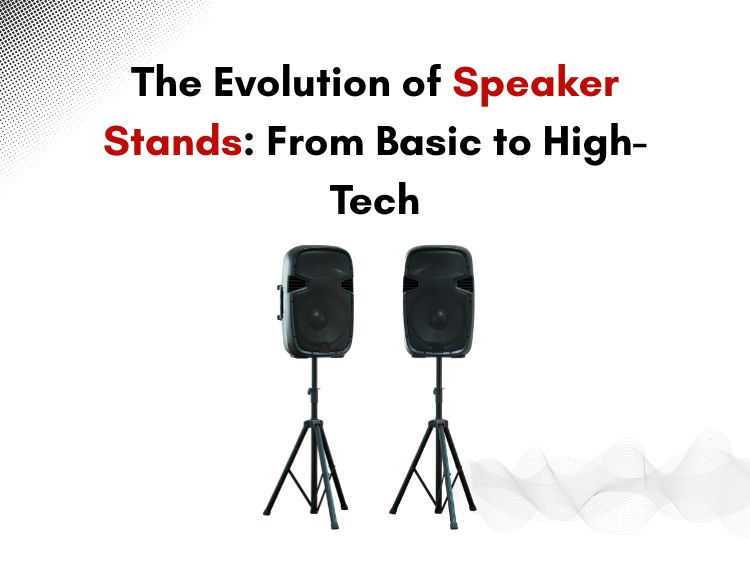 The Evolution of Speaker Stands: From Basic to High-Tech